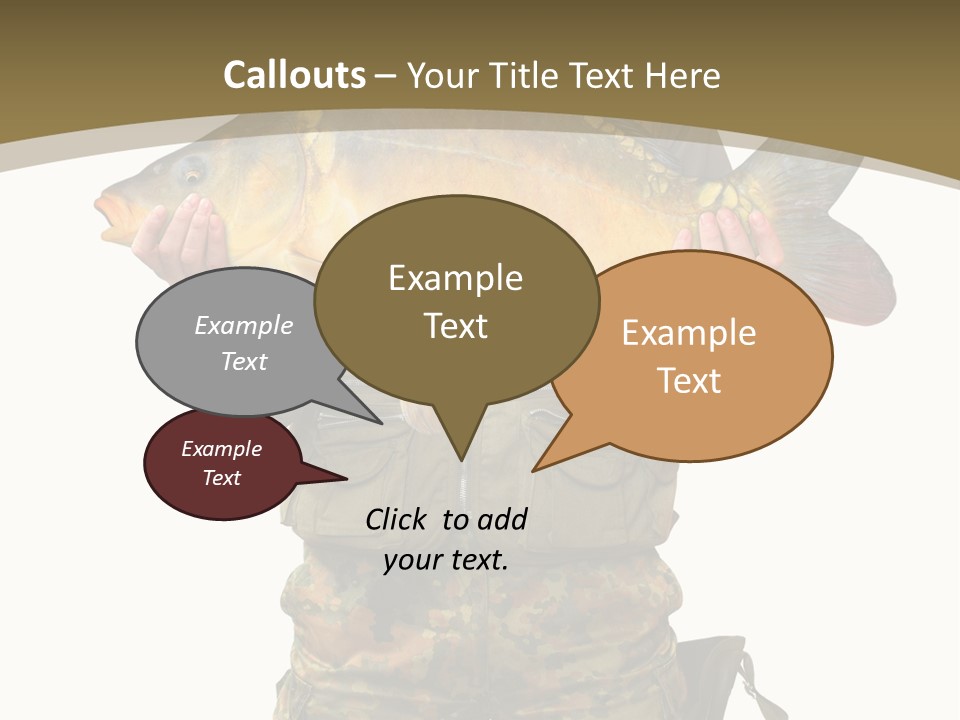 Callouts – Your Title Text Here

Example Text

Example Text

Example Text

Example Text

Click to add your text.